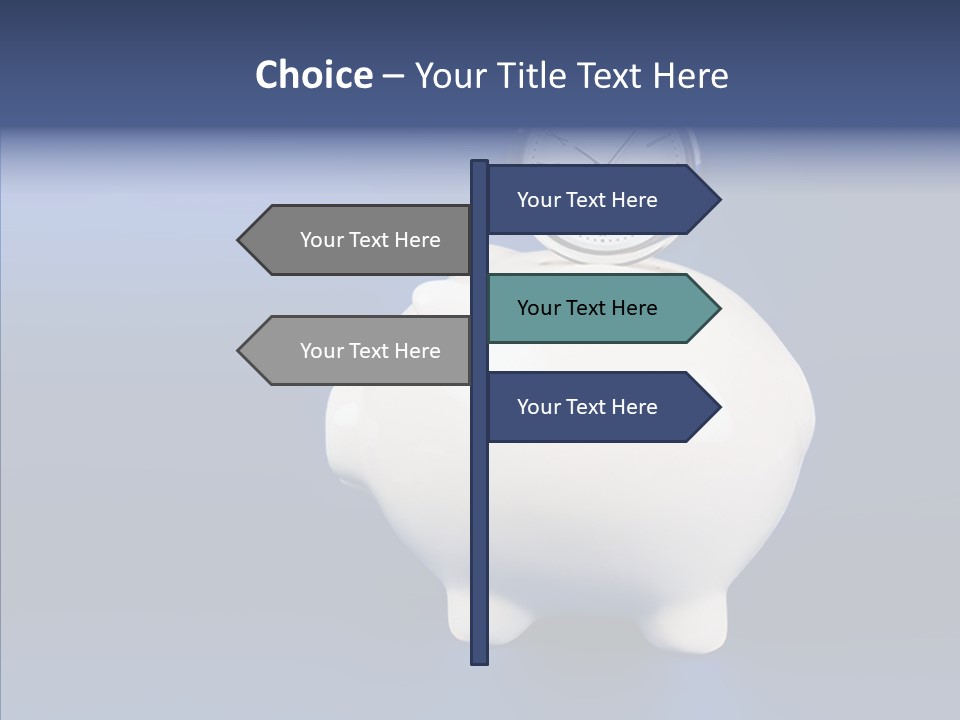 Choice – Your Title Text Here

Your Text Here

Your Text Here

Your Text Here

Your Text Here

Your Text Here